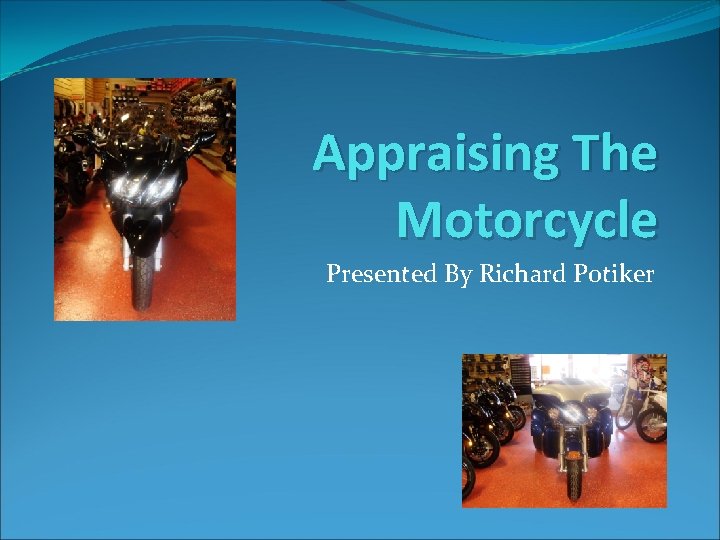 Appraising The Motorcycle

Presented By Richard Potiker